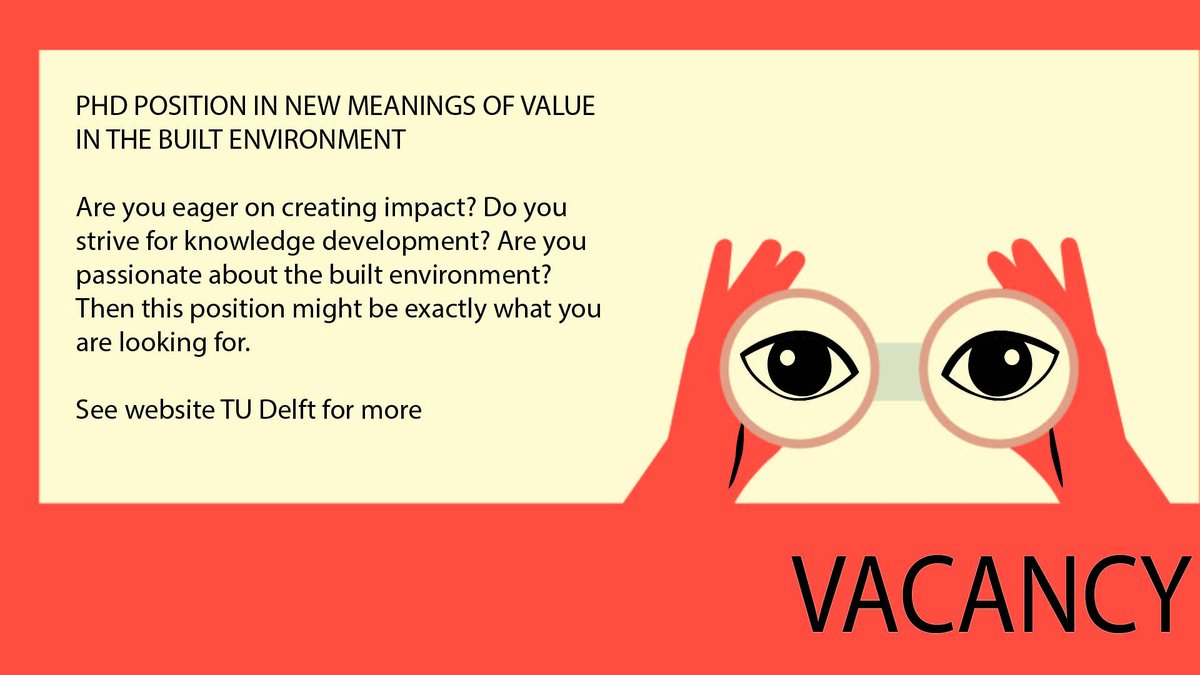 PHD POSITION IN NEW MEANINGS OF VALUE IN THE BUILT ENVIRONMENT

Are you eager on creating impact? Do you strive for knowledge development? Are you passionate about the built environment? Then this position might be exactly what you are looking for.

See website TU Delft for more

VACANCY